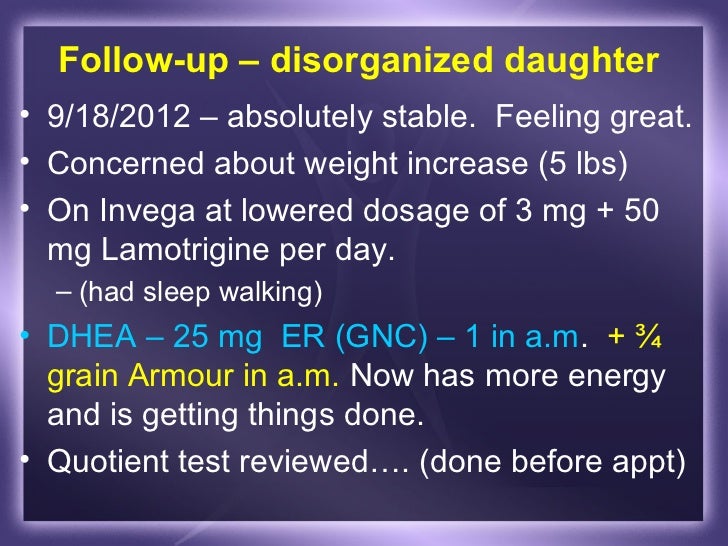 Follow-up – disorganized daughter

• 9/18/2012 – absolutely stable. Feeling great.
• Concerned about weight increase (5 lbs)
• On Invega at lowered dosage of 3 mg + 50 mg Lamotrigine per day.
– (had sleep walking)
• DHEA – 25 mg ER (GNC) – 1 in a.m. + ¾ grain Armour in a.m. Now has more energy and is getting things done.
• Quotient test reviewed…. (done before appt)